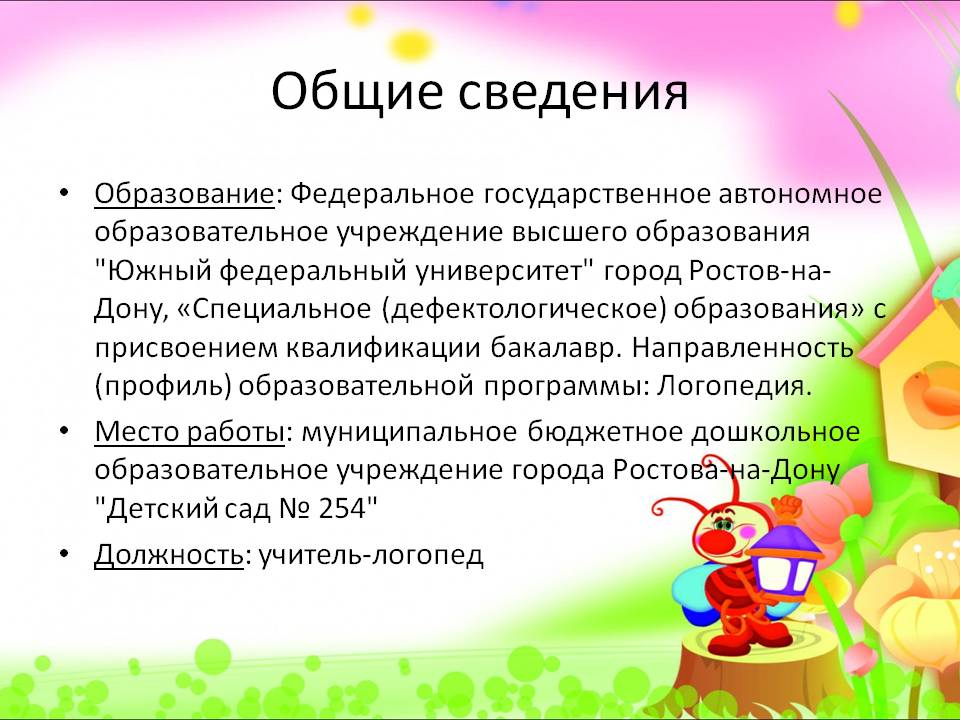 Общие сведения

• Образование: Федеральное государственное автономное образовательное учреждение высшего образования "Южный федеральный университет" город Ростов-на-Дону, «Специальное (дефектологическое) образования» с присвоением квалификации бакалавр. Направленность (профиль) образовательной программы: Логопедия.

• Место работы: муниципальное бюджетное дошкольное образовательное учреждение города Ростова-на-Дону "Детский сад № 254"

• Должность: учитель-логопед